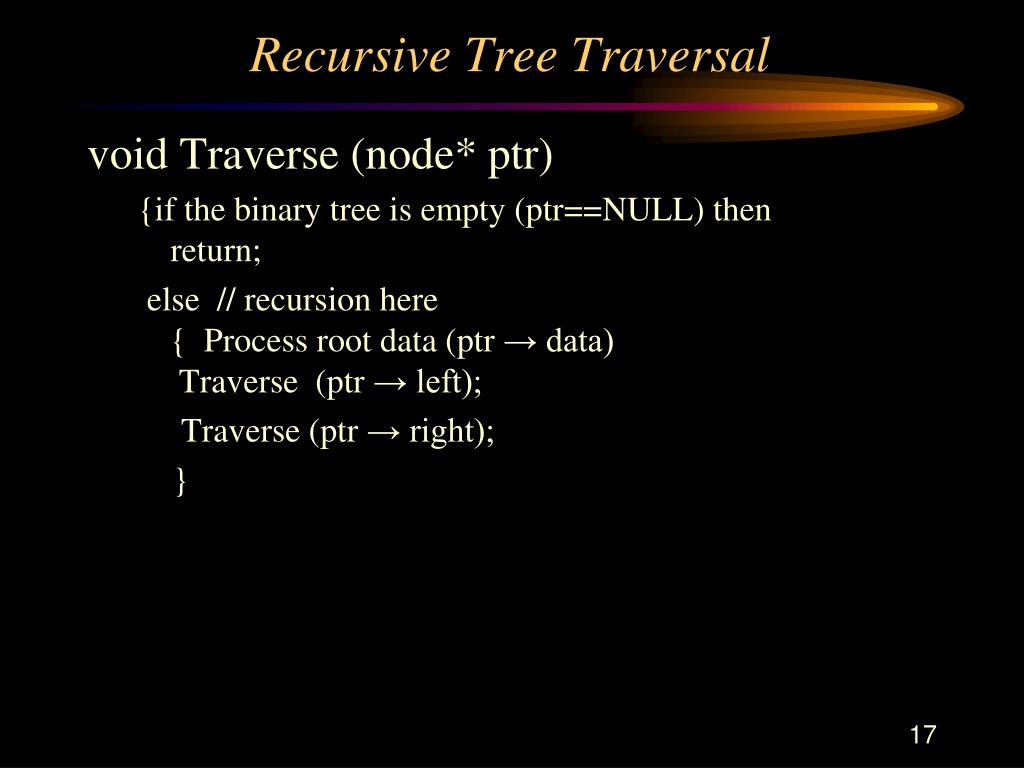 Recursive Tree Traversal

void Traverse (node* ptr)

{if the binary tree is empty (ptr==NULL) then return;

else // recursion here
{ Process root data (ptr → data)
Traverse (ptr → left);

Traverse (ptr → right);

}

17